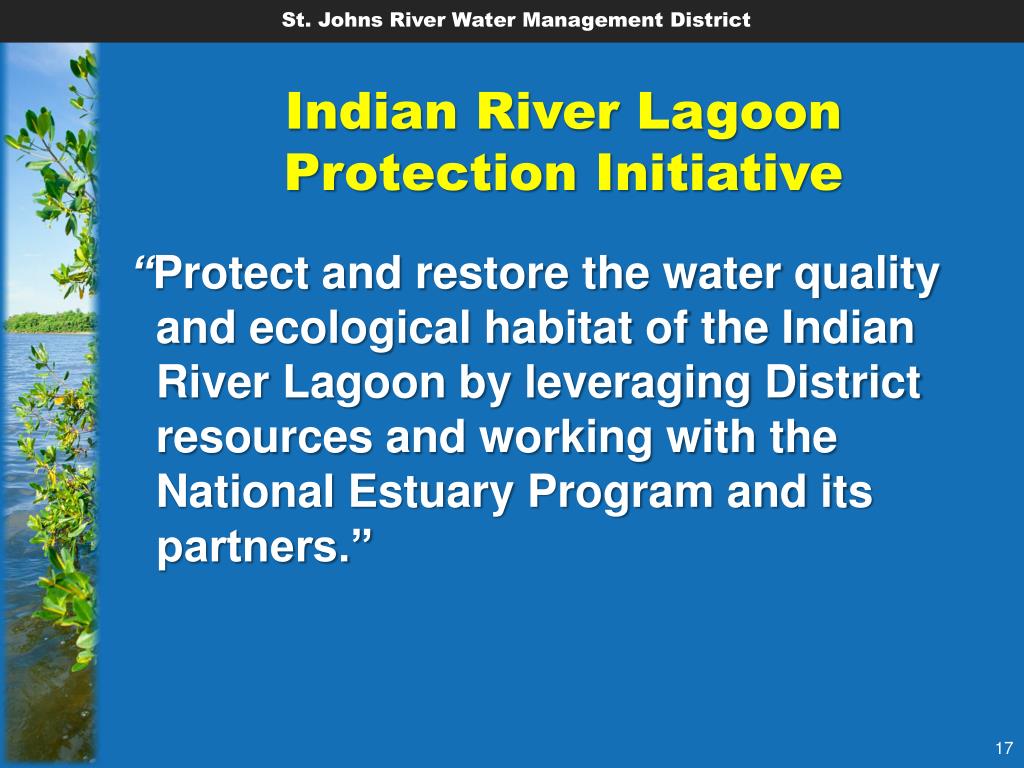 St. Johns River Water Management District

Indian River Lagoon Protection Initiative

“Protect and restore the water quality and ecological habitat of the Indian River Lagoon by leveraging District resources and working with the National Estuary Program and its partners.”

17